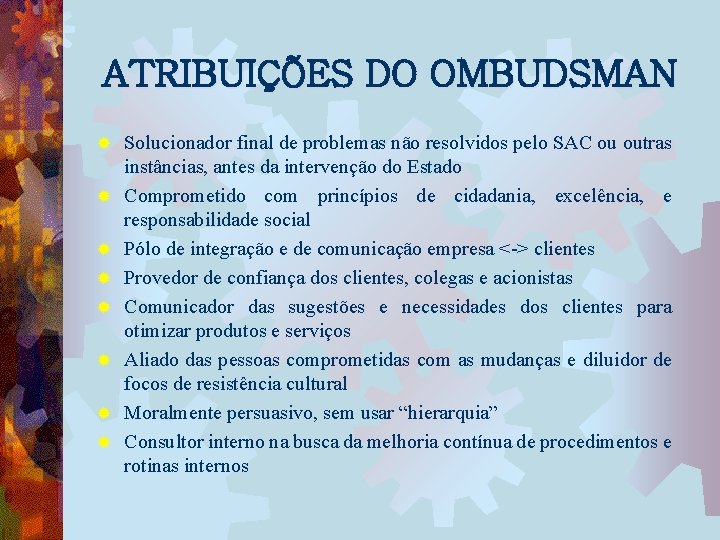 ATRIBUIÇÕES DO OMBUDSMAN

Solucionador final de problemas não resolvidos pelo SAC ou outras instâncias, antes da intervenção do Estado

Comprometido com princípios de cidadania, excelência, e responsabilidade social

Pólo de integração e de comunicação empresa <-> clientes

Provedor de confiança dos clientes, colegas e acionistas

Comunicador das sugestões e necessidades dos clientes para otimizar produtos e serviços

Aliado das pessoas comprometidas com as mudanças e diluidor de focos de resistência cultural

Moralmente persuasivo, sem usar “hierarquia”

Consultor interno na busca da melhoria contínua de procedimentos e rotinas internos